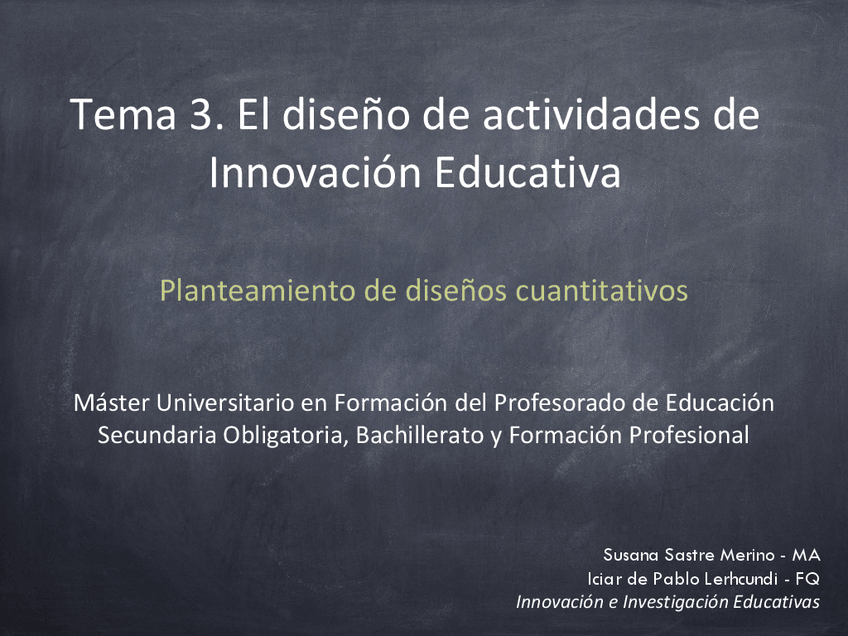 Tema 3. El diseño de actividades de Innovación Educativa

Planteamiento de diseños cuantitativos

Máster Universitario en Formación del Profesorado de Educación Secundaria Obligatoria, Bachillerato y Formación Profesional

Susana Sastre Merino - MA
Iciar de Pablo Lerhcundi - FQ
Innovación e Investigación Educativas